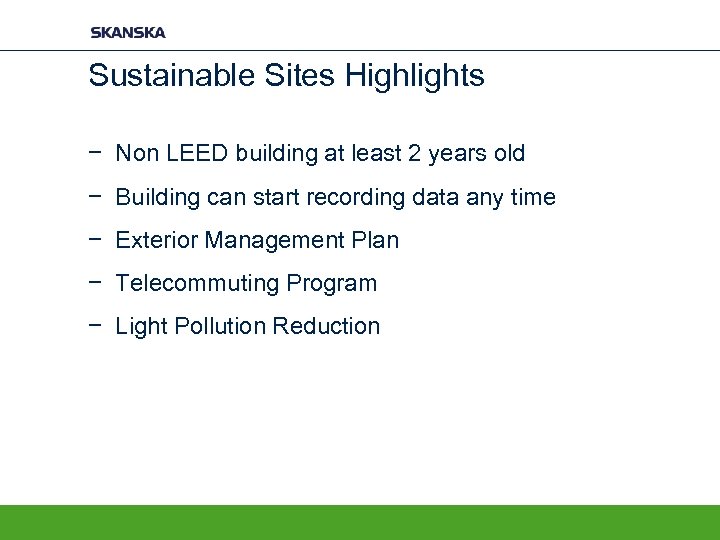 SKANSKA

Sustainable Sites Highlights

− Non LEED building at least 2 years old

− Building can start recording data any time

− Exterior Management Plan

− Telecommuting Program

− Light Pollution Reduction